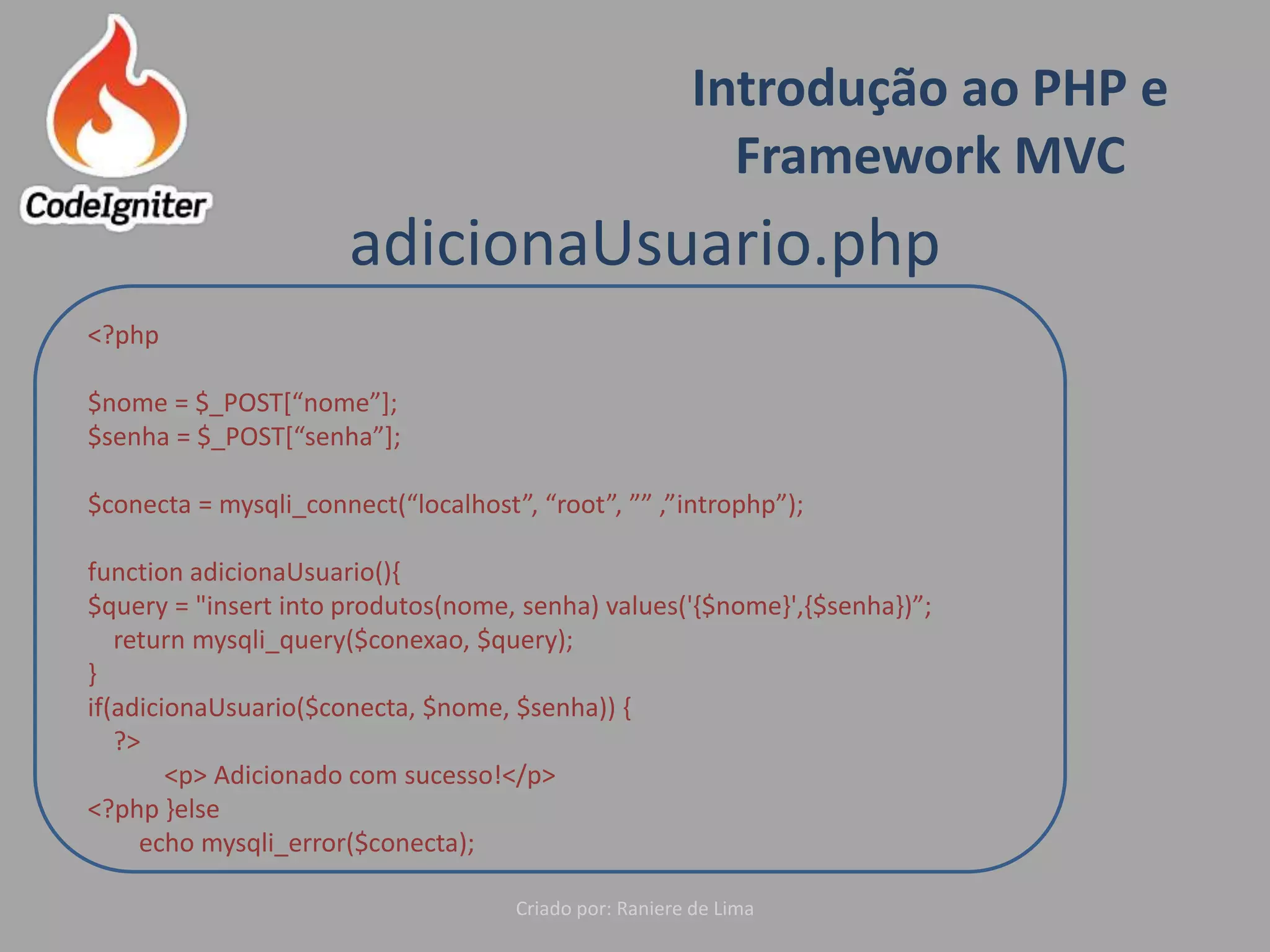 CodeIgniter

Introdução ao PHP e Framework MVC

adicionaUsuario.php

<?php

$nome = $_POST[“nome”];
$senha = $_POST[“senha”];

$conecta = mysqli_connect(“localhost”, “root”, ”” ,”introphp”);

function adicionaUsuario(){
$query = "insert into produtos(nome, senha) values('{$nome}',{$senha})”;
return mysqli_query($conexao, $query);
}
if(adicionaUsuario($conecta, $nome, $senha)) {
?>
<p> Adicionado com sucesso!</p>
<?php }else
echo mysqli_error($conecta);

Criado por: Raniere de Lima